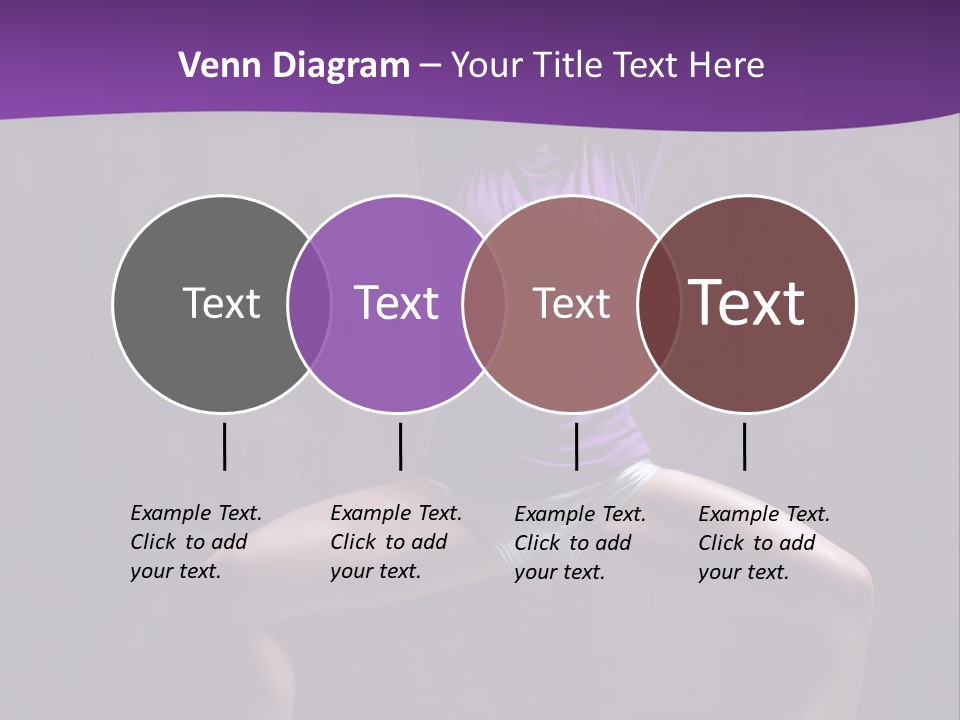 Venn Diagram – Your Title Text Here

Text

Text

Text

Text

Example Text. Click to add your text.

Example Text. Click to add your text.

Example Text. Click to add your text.

Example Text. Click to add your text.